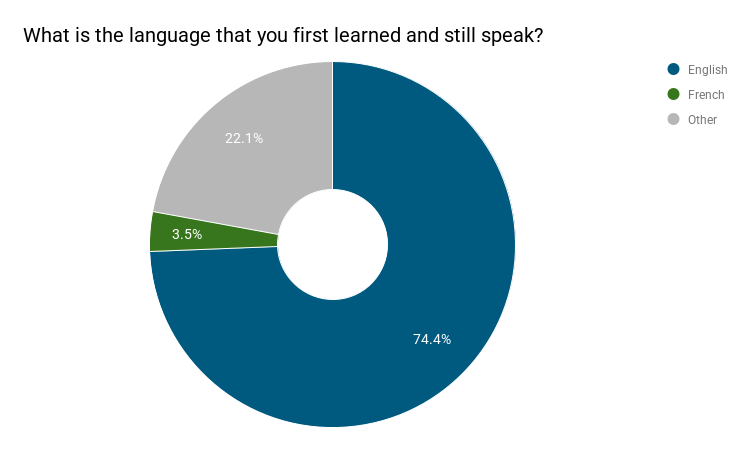 What is the language that you first learned and still speak?

English
French
Other

22.1%
3.5%
74.4%